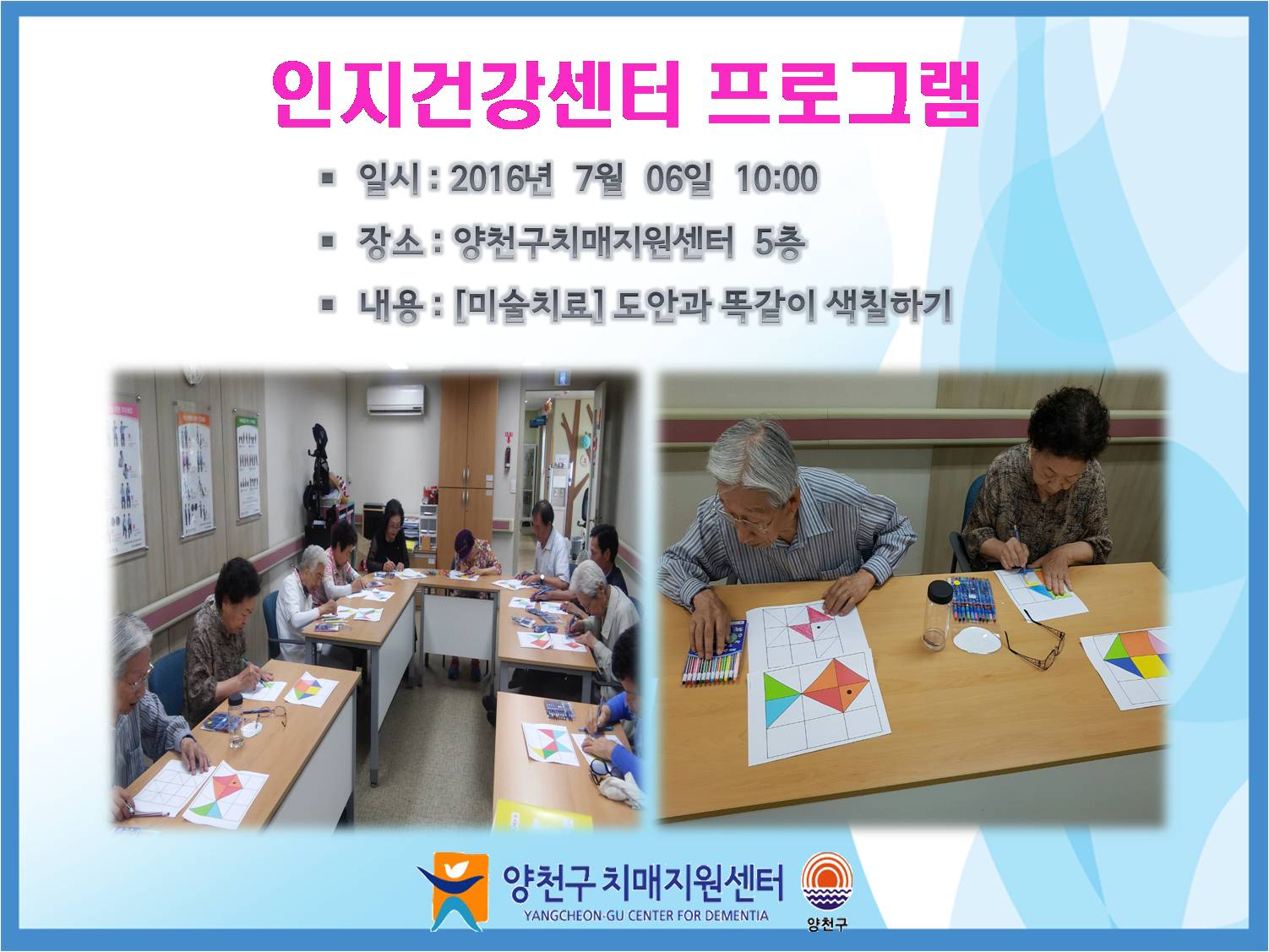 인지건강센터 프로그램

▪ 일시 : 2016년 7월 06일 10:00

▪ 장소 : 양천구치매지원센터 5층

▪ 내용 : [미술치료] 도안과 똑같이 색칠하기

양천구 치매지원센터
YANGCHEON-GU CENTER FOR DEMENTIA

양천구